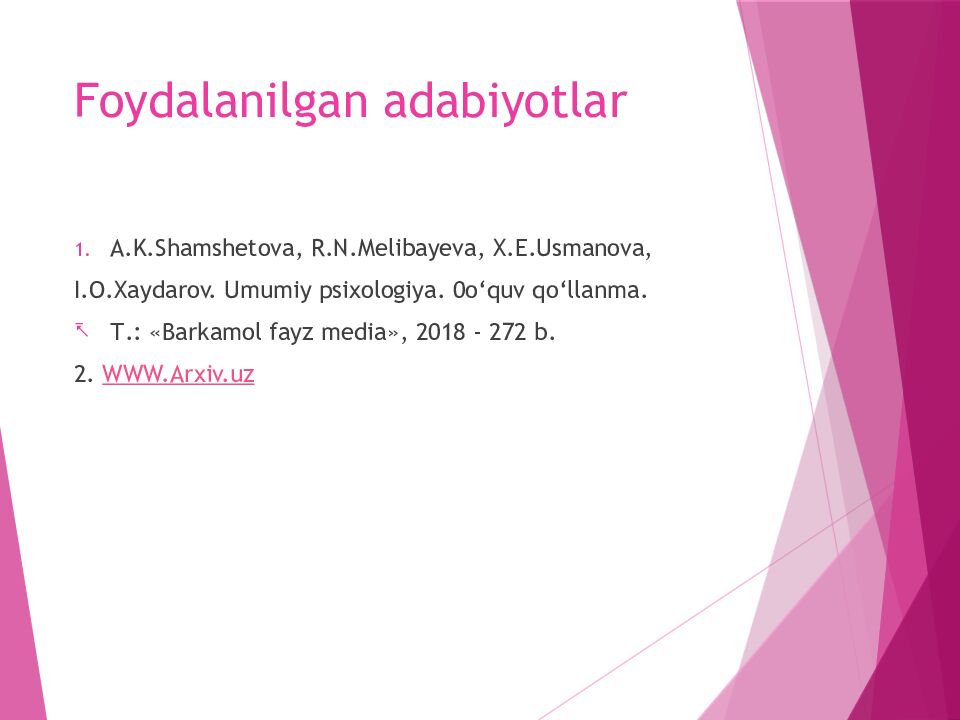 Foydalanilgan adabiyotlar

1. A.K.Shamshetova, R.N.Melibayeva, X.E.Usmanova, I.O.Xaydarov. Umumiy psixologiya. 0o‘quv qo‘llanma.

T.: «Barkamol fayz media», 2018 - 272 b.

2. WWW.Arxiv.uz